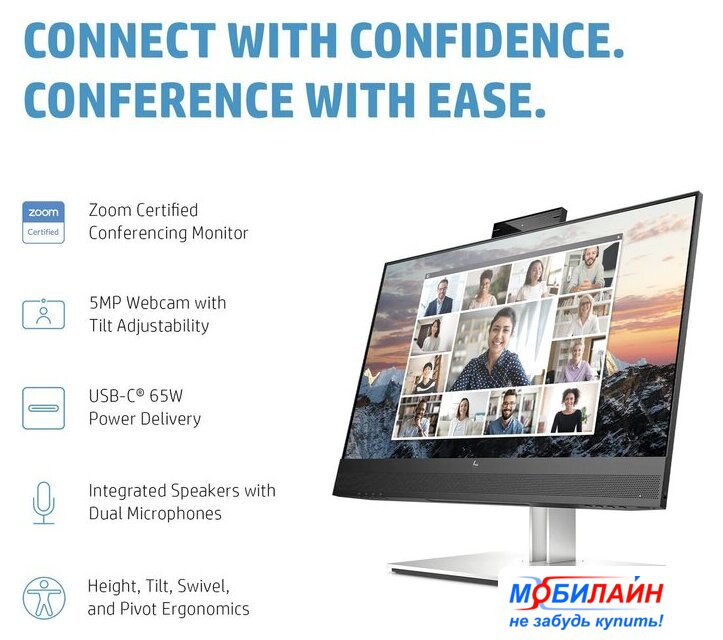 CONNECT WITH CONFIDENCE.
CONFERENCE WITH EASE.

zoom
Certified

Zoom Certified Conferencing Monitor

5MP Webcam with Tilt Adjustability

USB-C® 65W Power Delivery

Integrated Speakers with Dual Microphones

Height, Tilt, Swivel, and Pivot Ergonomics

МОБИЛАЙН
не забудь купить!